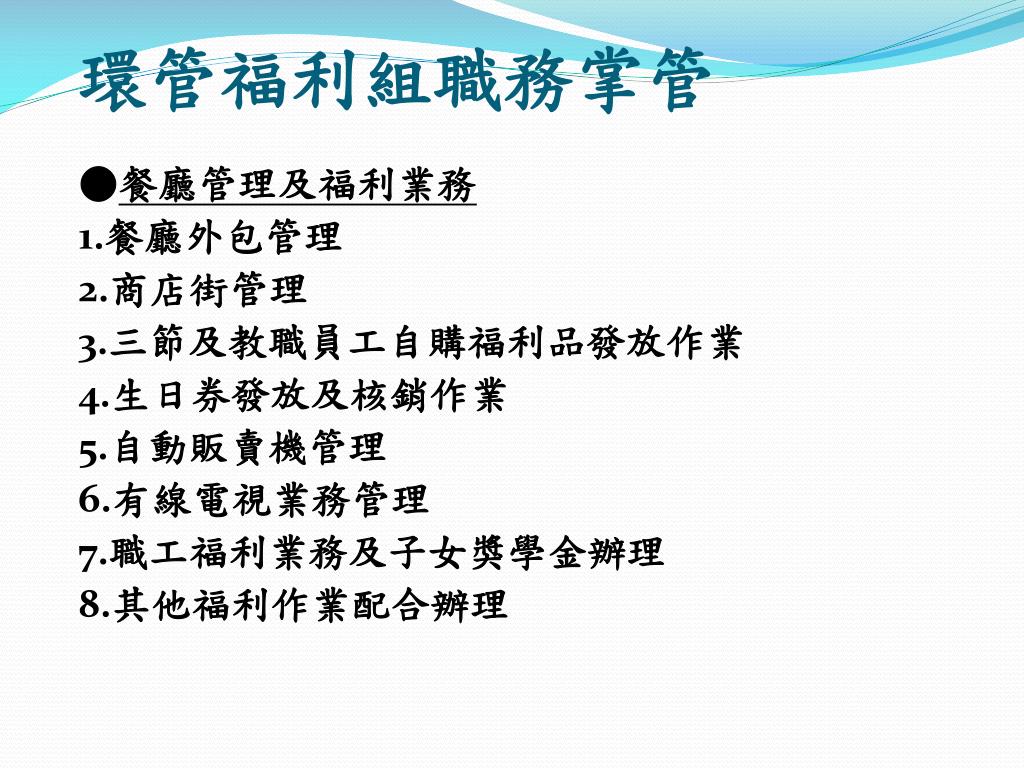 環管福利組職務掌管

●餐廳管理及福利業務
1.餐廳外包管理
2.商店街管理
3.三節及教職員工自購福利品發放作業
4.生日券發放及核銷作業
5.自動販賣機管理
6.有線電視業務管理
7.職工福利業務及子女獎學金辦理
8.其他福利作業配合辦理